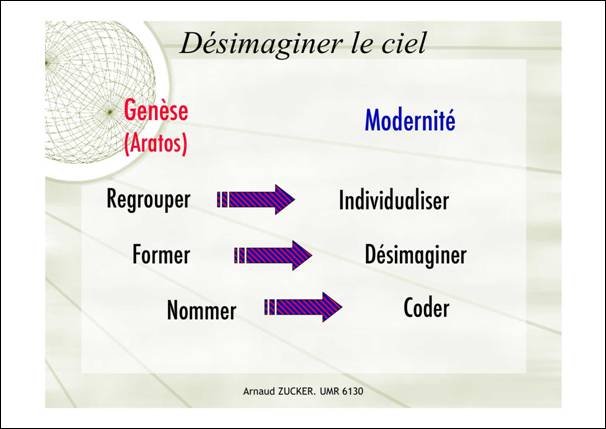 Désimaginer le ciel

Genèse (Aratos)

Modernité

Regrouper Individualiser

Former Désimaginer

Nommer Coder

Arnaud ZUCKER. UMR 6130